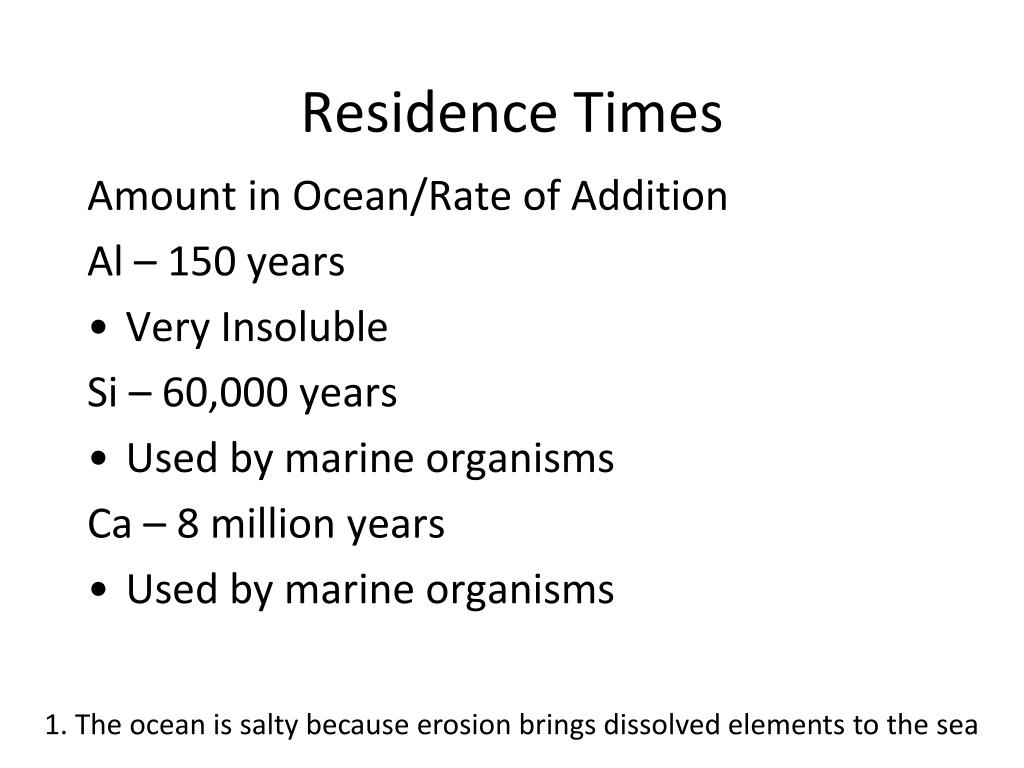 Residence Times

Amount in Ocean/Rate of Addition

Al – 150 years

• Very Insoluble

Si – 60,000 years

• Used by marine organisms

Ca – 8 million years

• Used by marine organisms

1. The ocean is salty because erosion brings dissolved elements to the sea